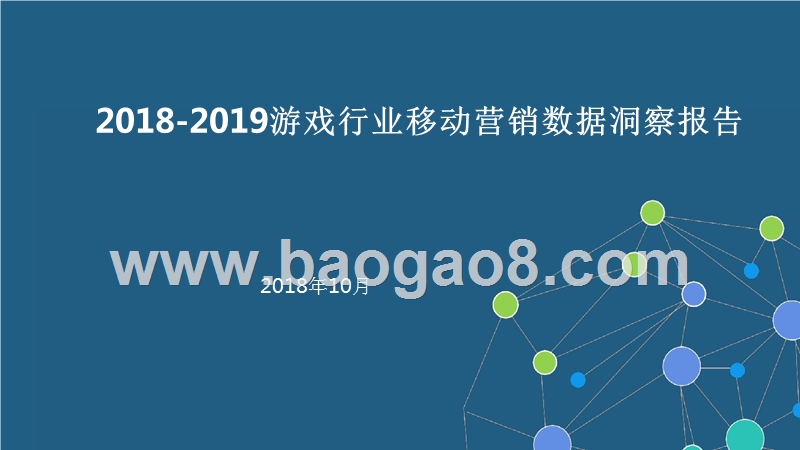 2018-2019游戏行业移动营销数据洞察报告

www.baogao8.com

2018年10月